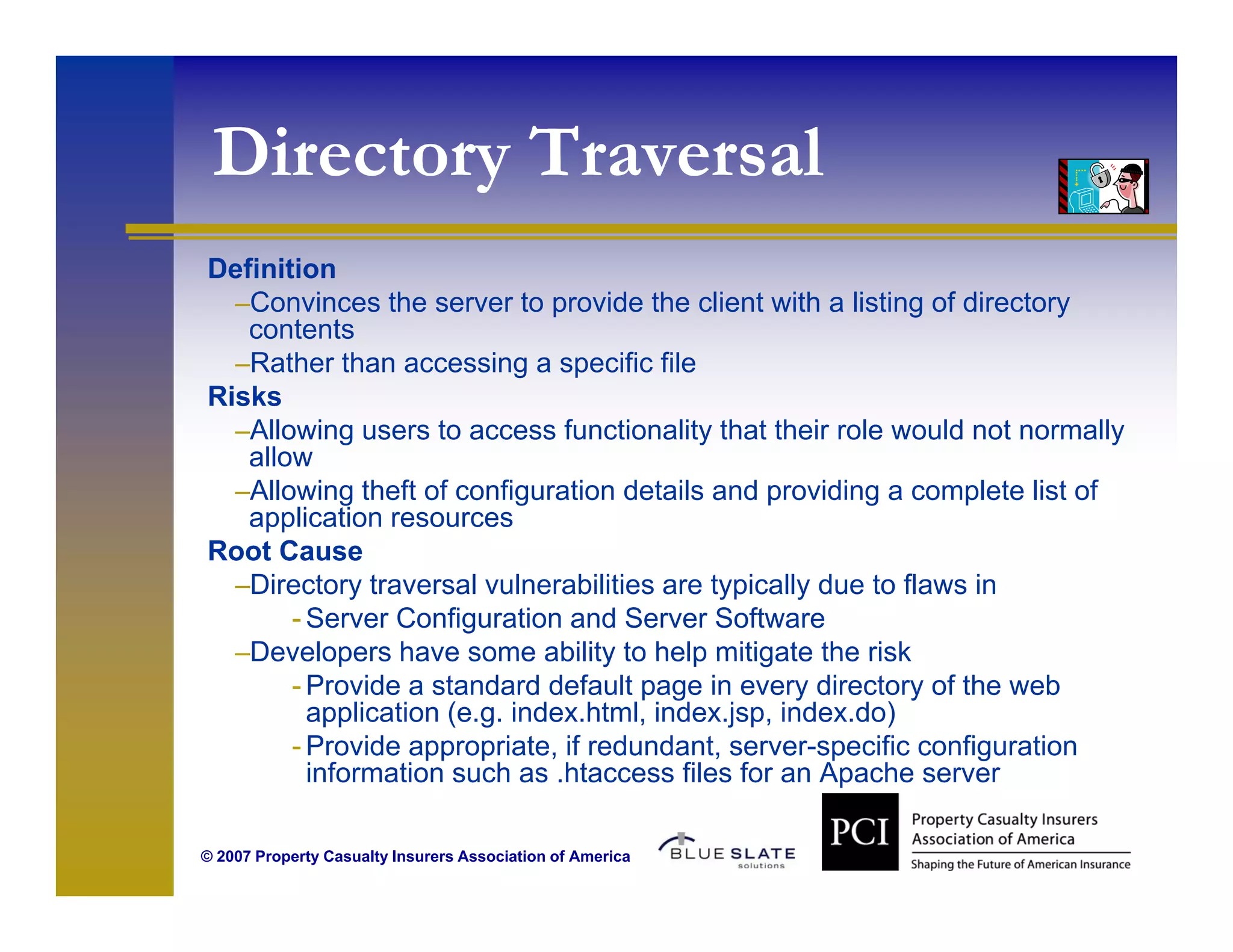 Directory Traversal

Definition

–Convinces the server to provide the client with a listing of directory contents

–Rather than accessing a specific file

Risks

–Allowing users to access functionality that their role would not normally allow

–Allowing theft of configuration details and providing a complete list of application resources

Root Cause

–Directory traversal vulnerabilities are typically due to flaws in

- Server Configuration and Server Software

–Developers have some ability to help mitigate the risk

- Provide a standard default page in every directory of the web application (e.g. index.html, index.jsp, index.do)

- Provide appropriate, if redundant, server-specific configuration information such as .htaccess files for an Apache server

© 2007 Property Casualty Insurers Association of America

BLUE SLATE solutions

PCI Property Casualty Insurers Association of America

Shaping the Future of American Insurance